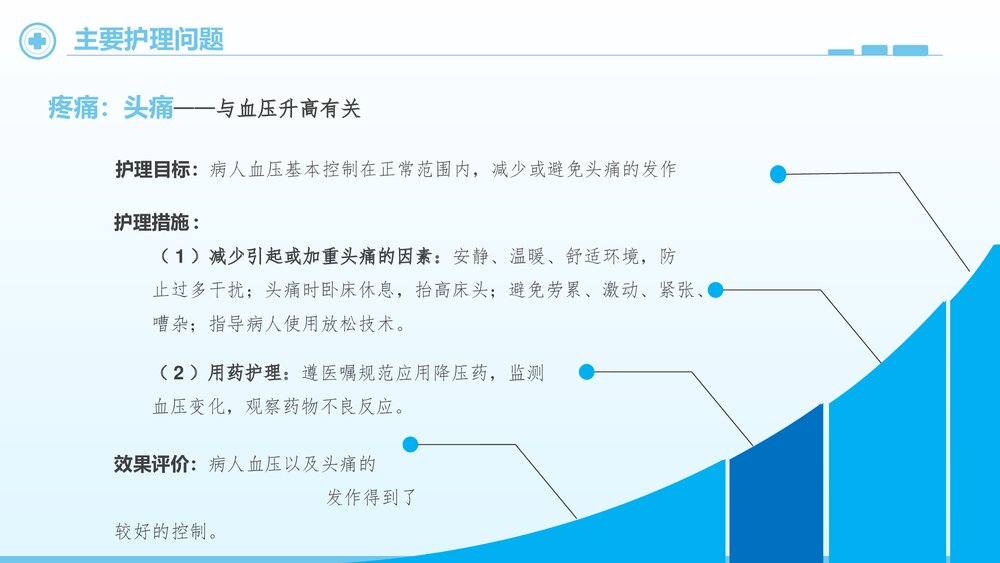 主要护理问题

疼痛：头痛——与血压升高有关

护理目标：病人血压基本控制在正常范围内，减少或避免头痛的发作

护理措施：

（1）减少引起或加重头痛的因素：安静、温暖、舒适环境，防止过多干扰；头痛时卧床休息，抬高床头；避免劳累、激动、紧张、嘈杂；指导病人使用放松技术。

（2）用药护理：遵医嘱规范应用降压药，监测血压变化，观察药物不良反应。

效果评价：病人血压以及头痛的发作得到了较好的控制。